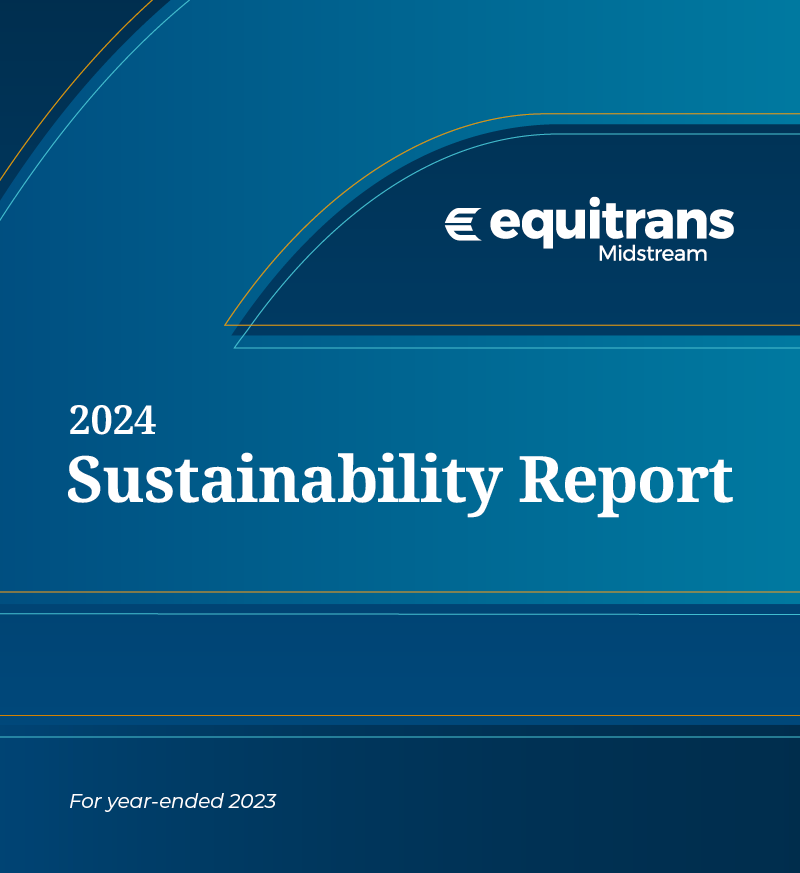 equitrans
Midstream

2024
Sustainability Report

For year-ended 2023